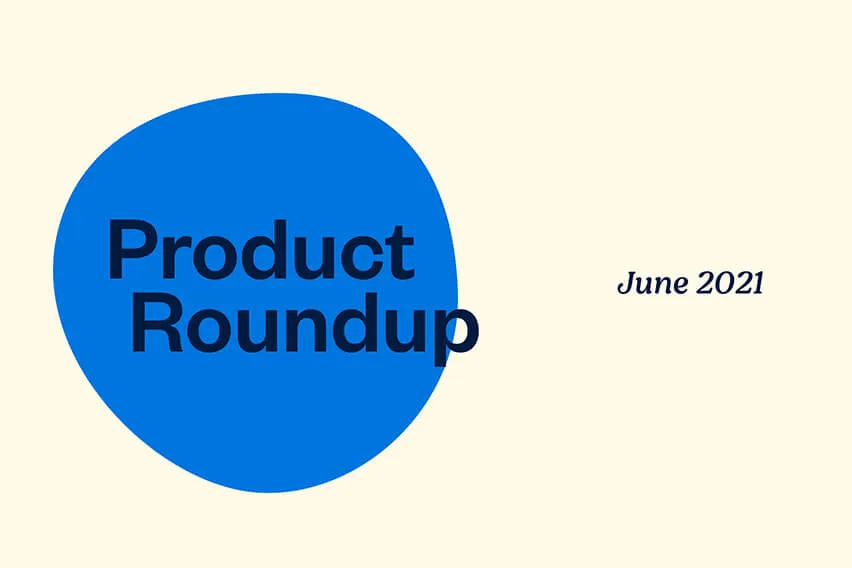 Product Roundup

June 2021